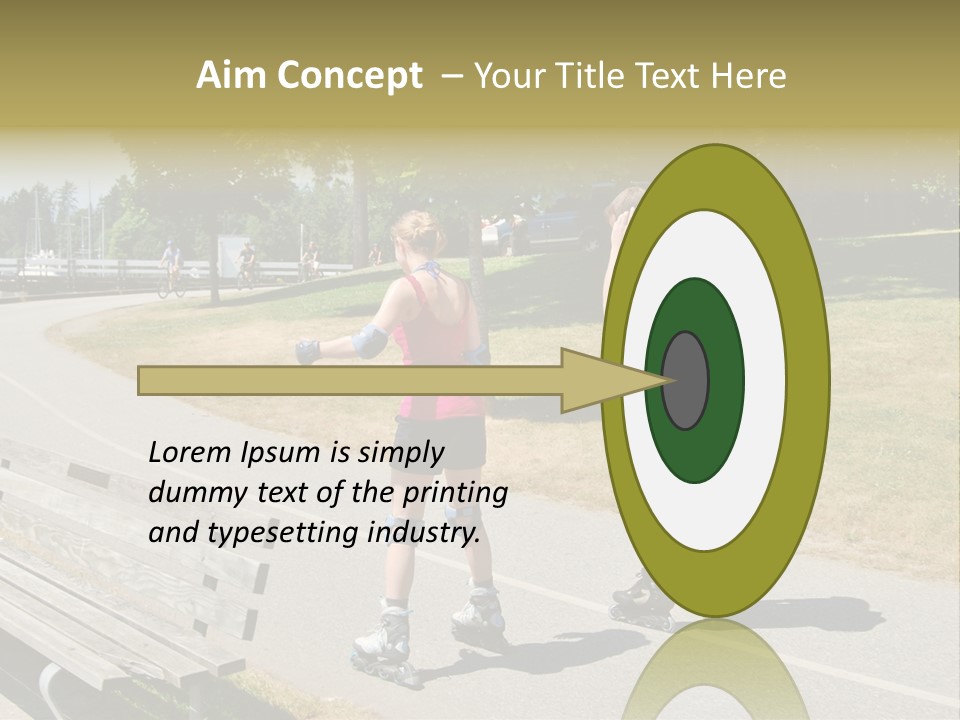 Aim Concept – Your Title Text Here

Lorem Ipsum is simply dummy text of the printing and typesetting industry.